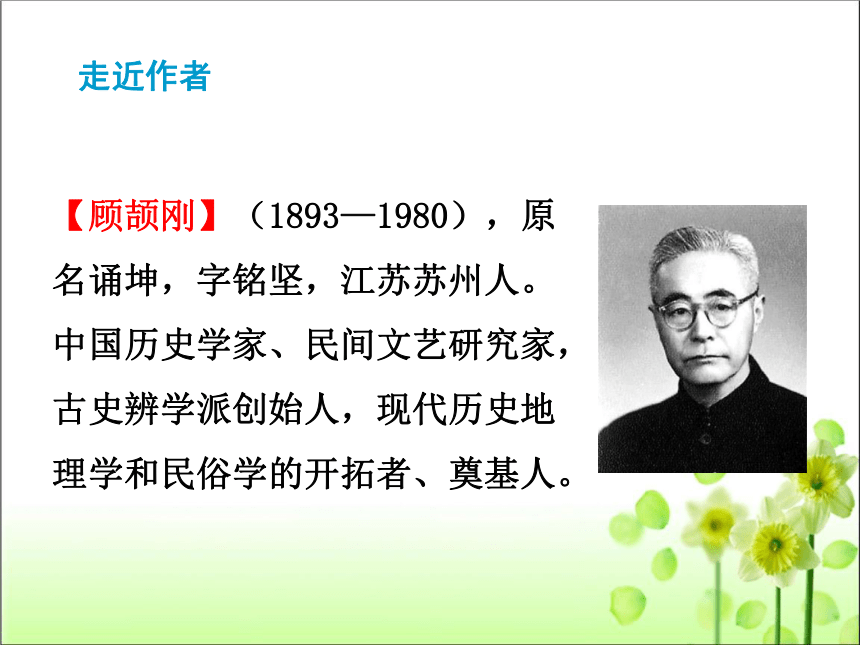 走近作者

【顾颉刚】（1893—1980），原名诵坤，字铭坚，江苏苏州人。中国历史学家、民间文艺研究家，古史辨学派创始人，现代历史地理学和民俗学的开拓者、奠基人。